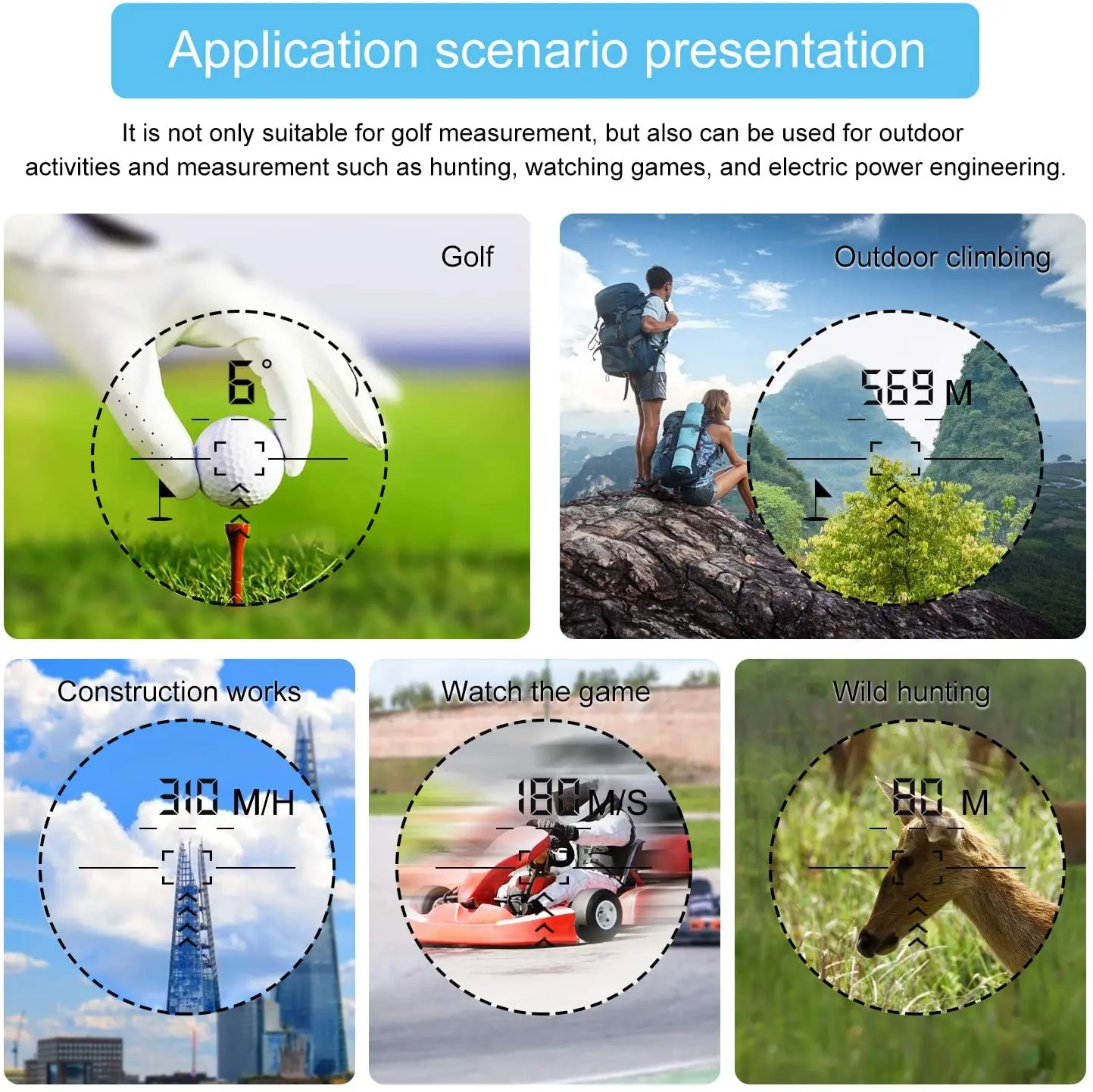 Application scenario presentation

It is not only suitable for golf measurement, but also can be used for outdoor activities and measurement such as hunting, watching games, and electric power engineering.

Golf

6°

Outdoor climbing

569 M

Construction works

310 M/H

Watch the game

180 M/S

Wild hunting

80 M